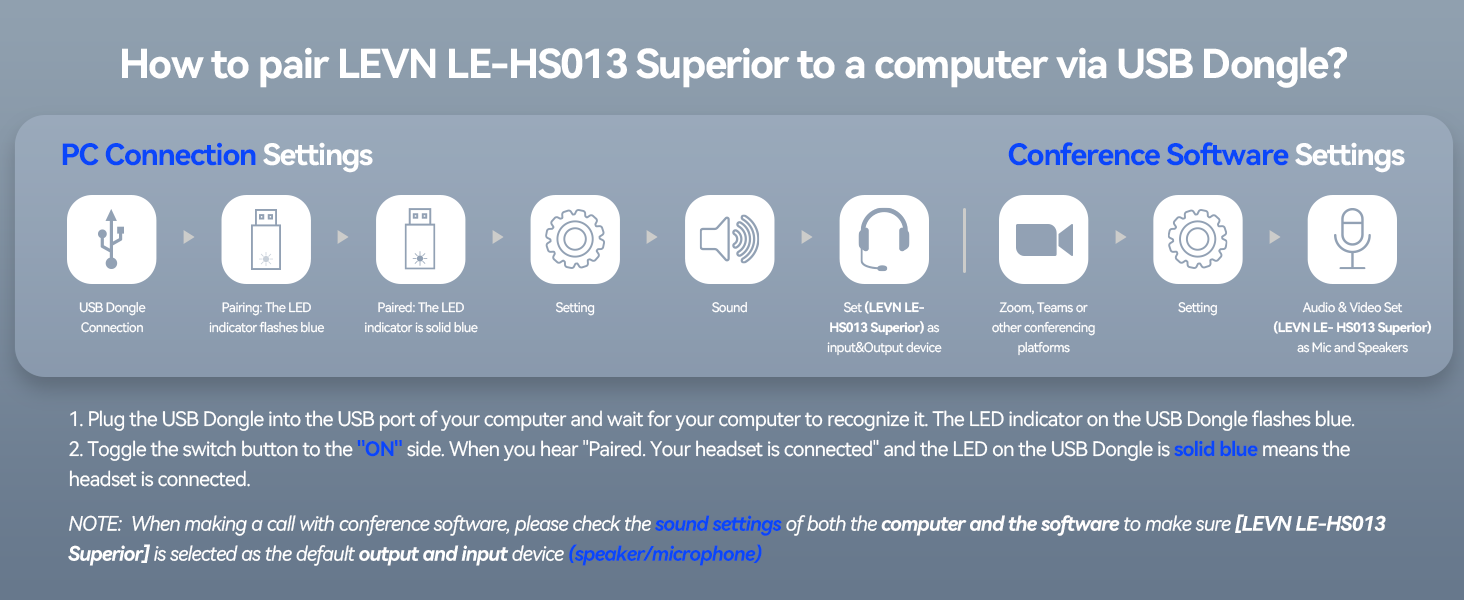 How to pair LEVN LE-HS013 Superior to a computer via USB Dongle?

PC Connection Settings

Conference Software Settings

USB Dongle Connection

Pairing: The LED indicator flashes blue

Paired: The LED indicator is solid blue

Setting

Sound

Set (LEVN LE-HS013 Superior) as input&Output device

Zoom, Teams or other conferencing platforms

Setting

Audio & Video Set (LEVN LE- HS013 Superior) as Mic and Speakers

1. Plug the USB Dongle into the USB port of your computer and wait for your computer to recognize it. The LED indicator on the USB Dongle flashes blue.
2. Toggle the switch button to the "ON" side. When you hear "Paired. Your headset is connected" and the LED on the USB Dongle is solid blue means the headset is connected.

NOTE: When making a call with conference software, please check the sound settings of both the computer and the software to make sure [LEVN LE-HS013 Superior] is selected as the default output and input device (speaker/microphone)